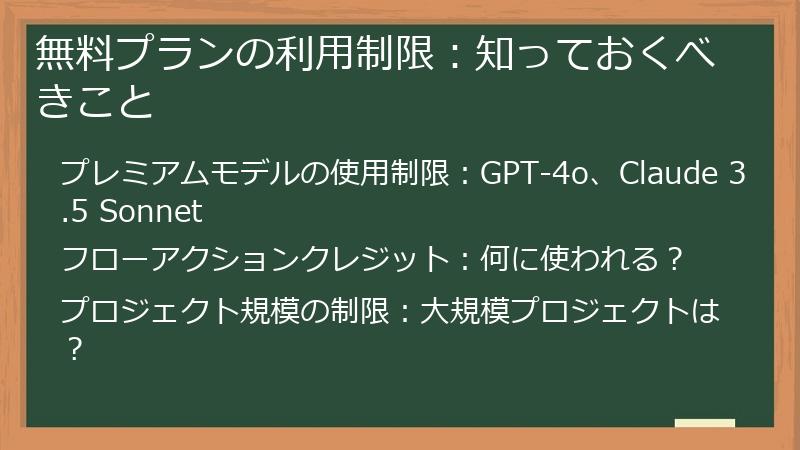 無料プランの利用制限：知っておくべきこと

プレミアムモデルの使用制限：GPT-4o、Claude 3.5 Sonnet

フローアクションクレジット：何に使われる？

プロジェクト規模の制限：大規模プロジェクトは？